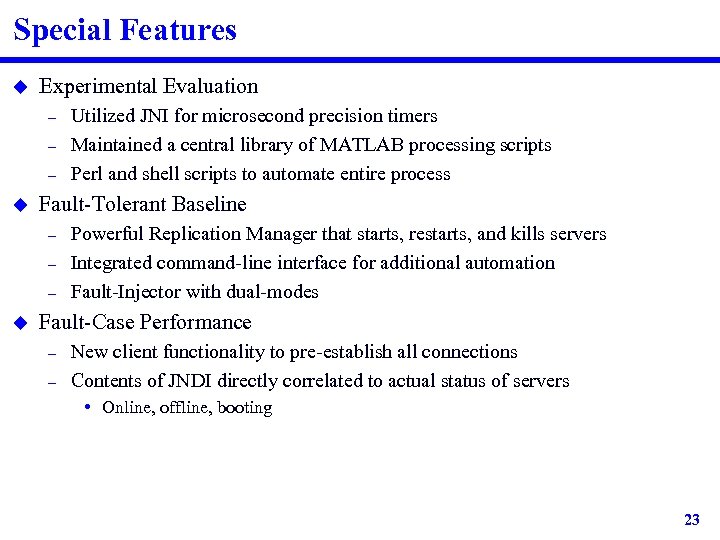 Special Features

◆ Experimental Evaluation
– Utilized JNI for microsecond precision timers
– Maintained a central library of MATLAB processing scripts
– Perl and shell scripts to automate entire process

◆ Fault-Tolerant Baseline
– Powerful Replication Manager that starts, restarts, and kills servers
– Integrated command-line interface for additional automation
– Fault-Injector with dual-modes

◆ Fault-Case Performance
– New client functionality to pre-establish all connections
– Contents of JNDI directly correlated to actual status of servers
• Online, offline, booting

23